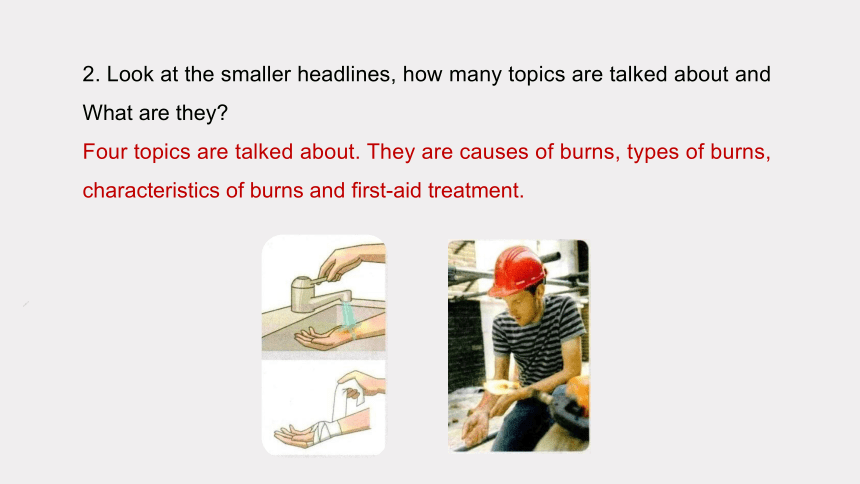 2. Look at the smaller headlines, how many topics are talked about and What are they?

Four topics are talked about. They are causes of burns, types of burns, characteristics of burns and first-aid treatment.